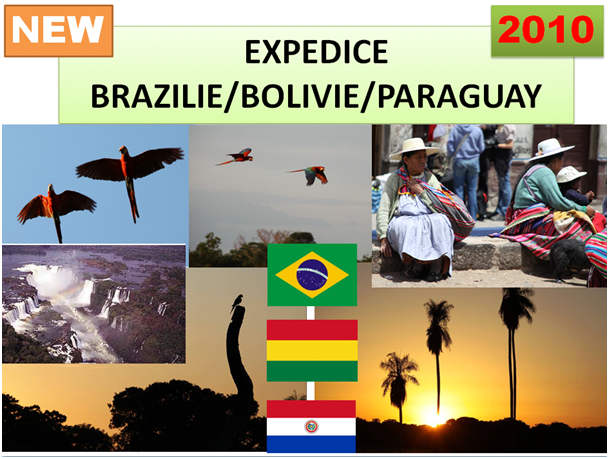 NEW

2010

EXPEDICE
BRAZILIE/BOLIVIE/PARAGUAY